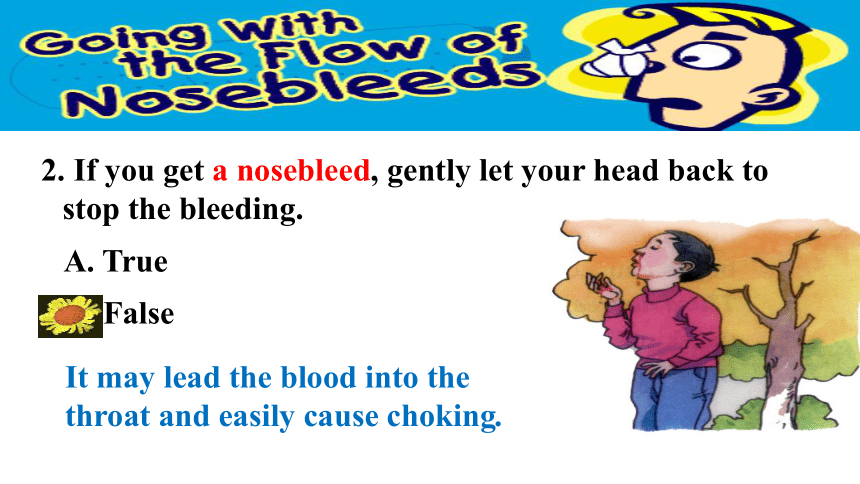 Going With the Flow of Nosebleeds

2. If you get a nosebleed, gently let your head back to stop the bleeding.

A. True

False

It may lead the blood into the throat and easily cause choking.